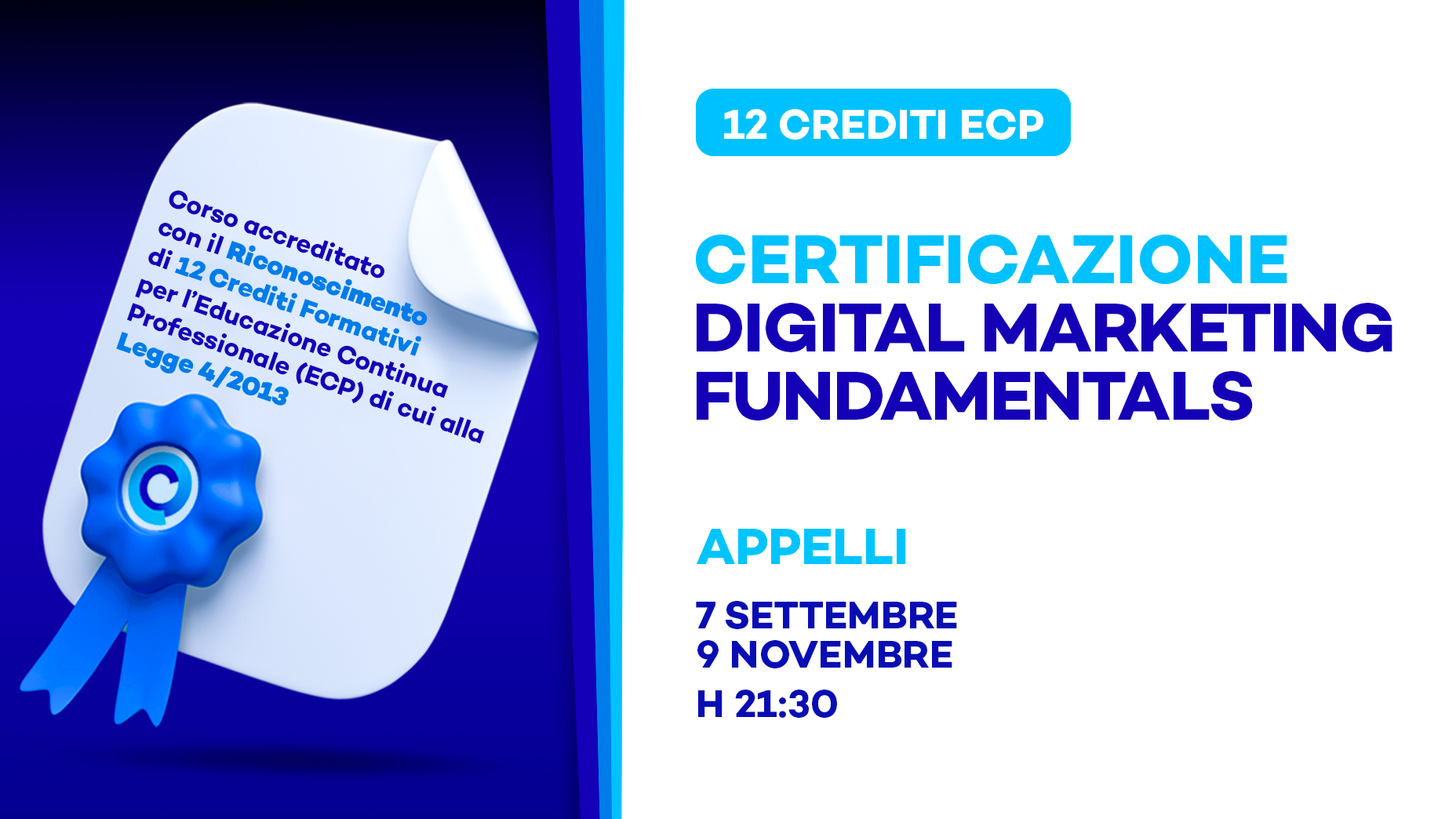 Corso accreditato con il Riconoscimento di 12 Crediti Formativi per l'Educazione Continua Professionale (ECP) di cui alla Legge 4/2013

12 CREDITI ECP

CERTIFICAZIONE DIGITAL MARKETING FUNDAMENTALS

APPELLI

7 SETTEMBRE
9 NOVEMBRE
H 21:30